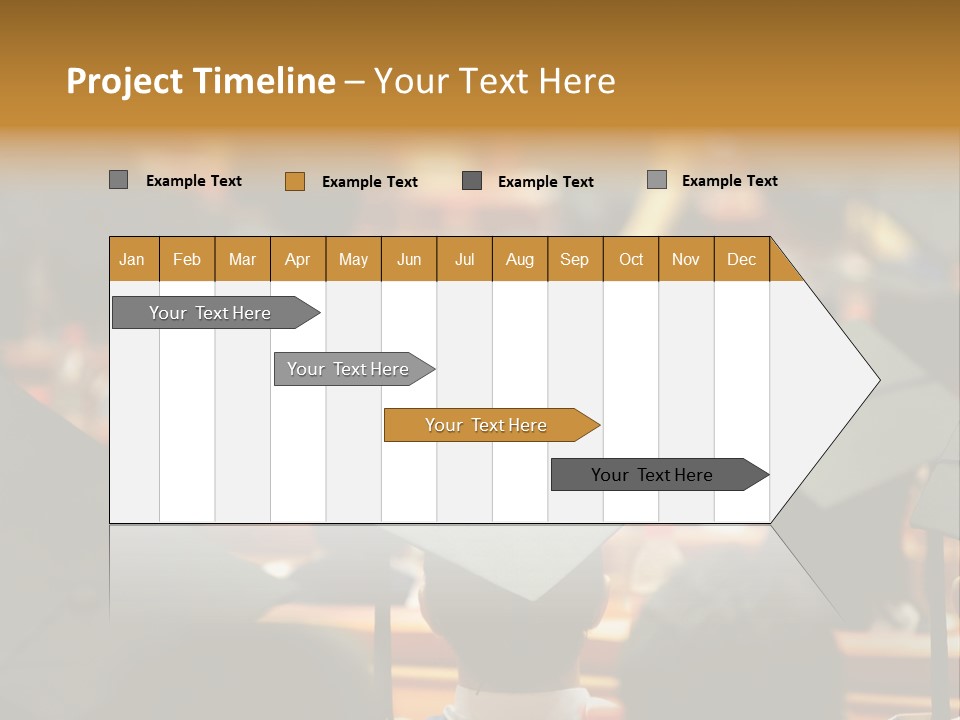 Project Timeline – Your Text Here

Example Text
Example Text
Example Text
Example Text

| Jan | Feb | Mar | Apr | May | Jun | Jul | Aug | Sep | Oct | Nov | Dec |
|---|---|---|---|---|---|---|---|---|---|---|---|

Your Text Here
Your Text Here
Your Text Here
Your Text Here